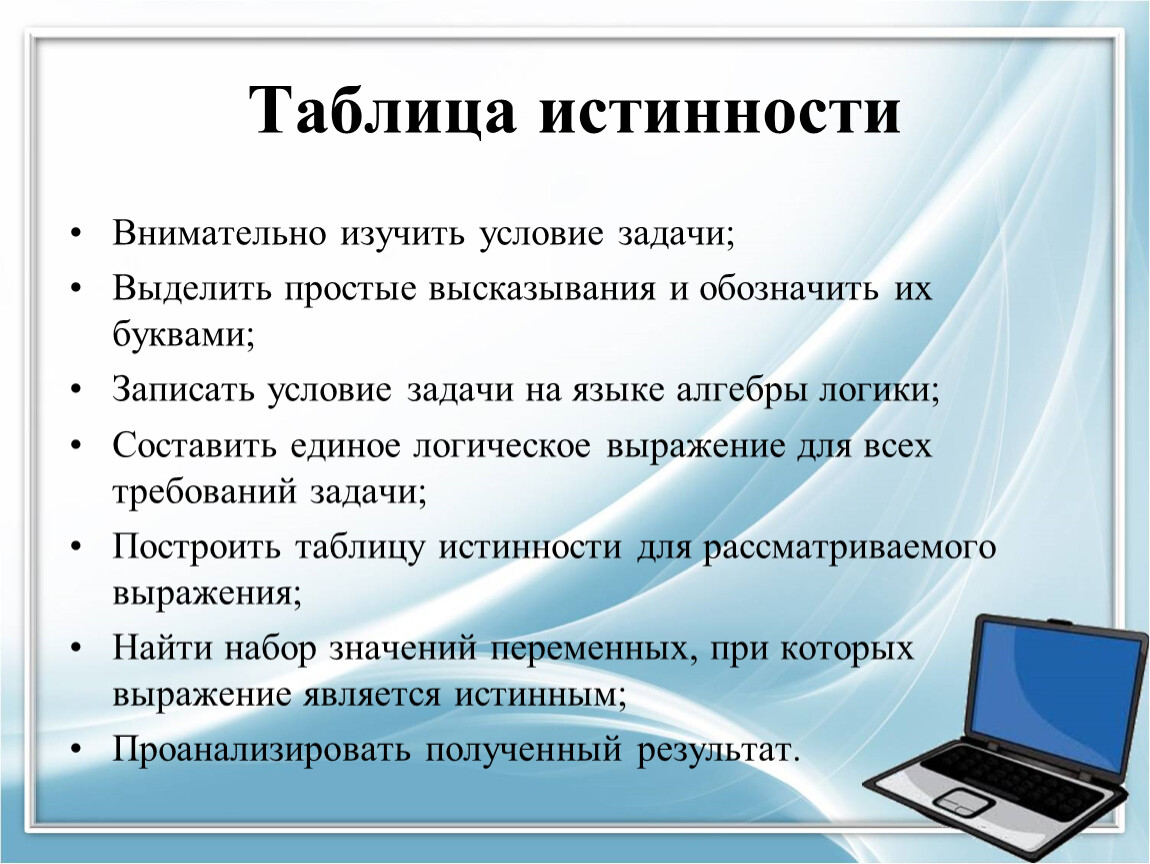 Таблица истинности

• Внимательно изучить условие задачи;
• Выделить простые высказывания и обозначить их буквами;
• Записать условие задачи на языке алгебры логики;
• Составить единое логическое выражение для всех требований задачи;
• Построить таблицу истинности для рассматриваемого выражения;
• Найти набор значений переменных, при которых выражение является истинным;
• Проанализировать полученный результат.